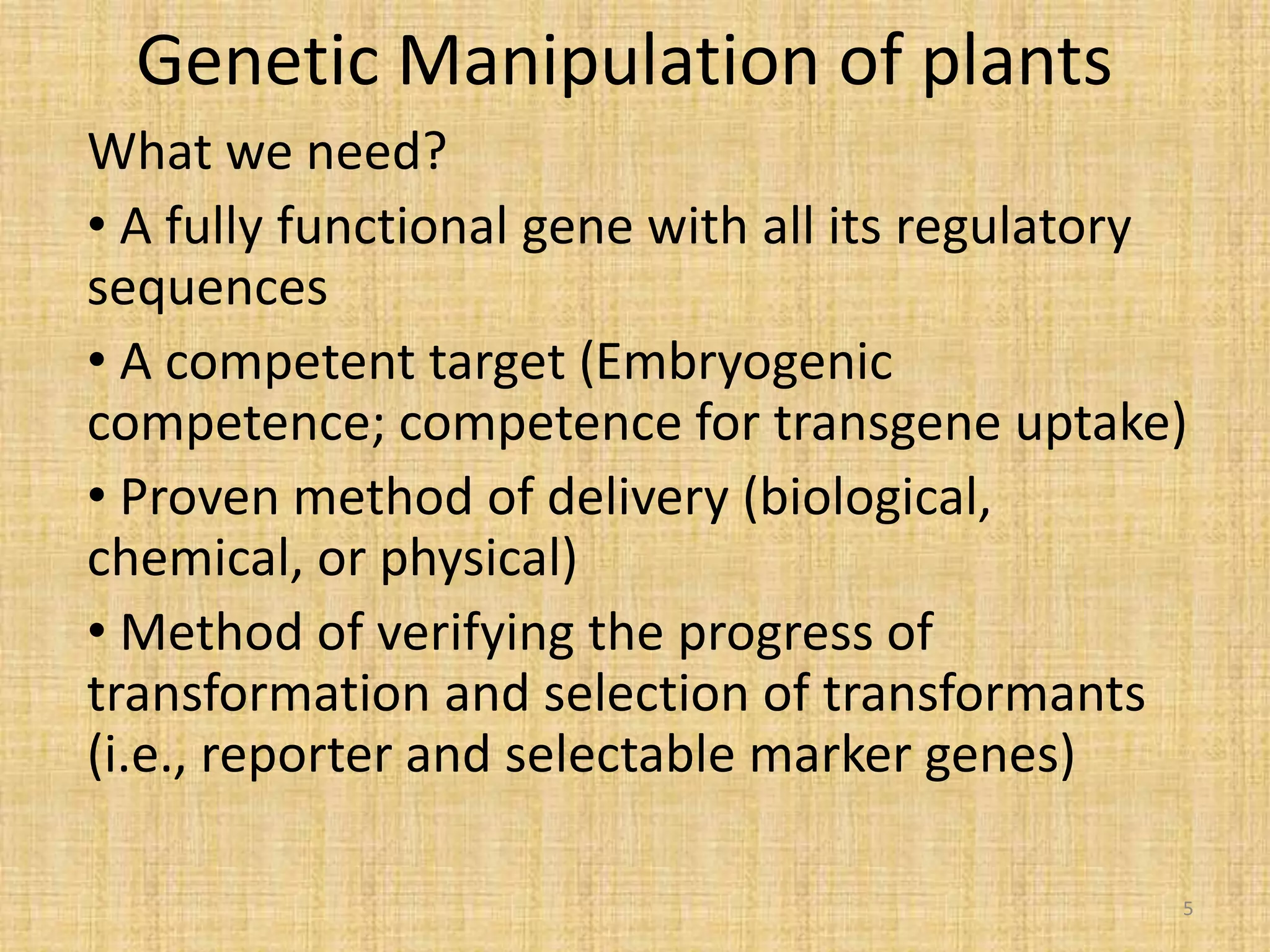 Genetic Manipulation of plants

What we need?

• A fully functional gene with all its regulatory sequences

• A competent target (Embryogenic competence; competence for transgene uptake)

• Proven method of delivery (biological, chemical, or physical)

• Method of verifying the progress of transformation and selection of transformants (i.e., reporter and selectable marker genes)

5